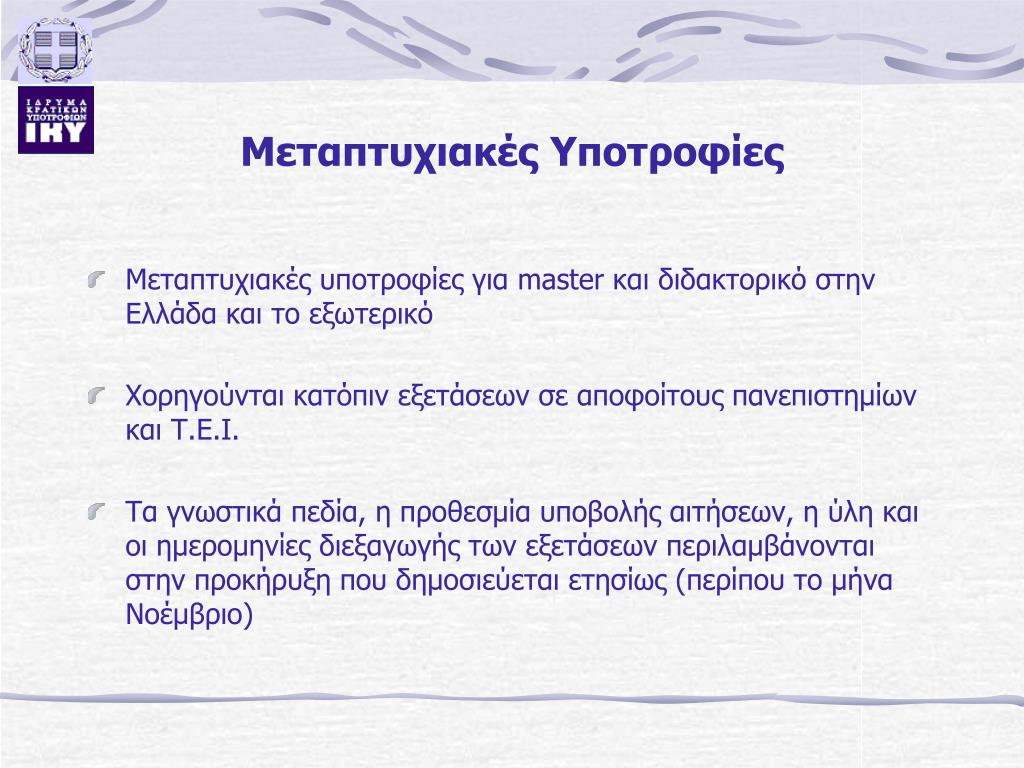 ΙΔΡΥΜΑ ΚΡΑΤΙΚΩΝ ΥΠΟΤΡΟΦΙΩΝ
ΙΚΥ

Μεταπτυχιακές Υποτροφίες

Μεταπτυχιακές υποτροφίες για master και διδακτορικό στην Ελλάδα και το εξωτερικό

Χορηγούνται κατόπιν εξετάσεων σε αποφοίτους πανεπιστημίων και Τ.Ε.Ι.

Τα γνωστικά πεδία, η προθεσμία υποβολής αιτήσεων, η ύλη και οι ημερομηνίες διεξαγωγής των εξετάσεων περιλαμβάνονται στην προκήρυξη που δημοσιεύεται ετησίως (περίπου το μήνα Νοέμβριο)